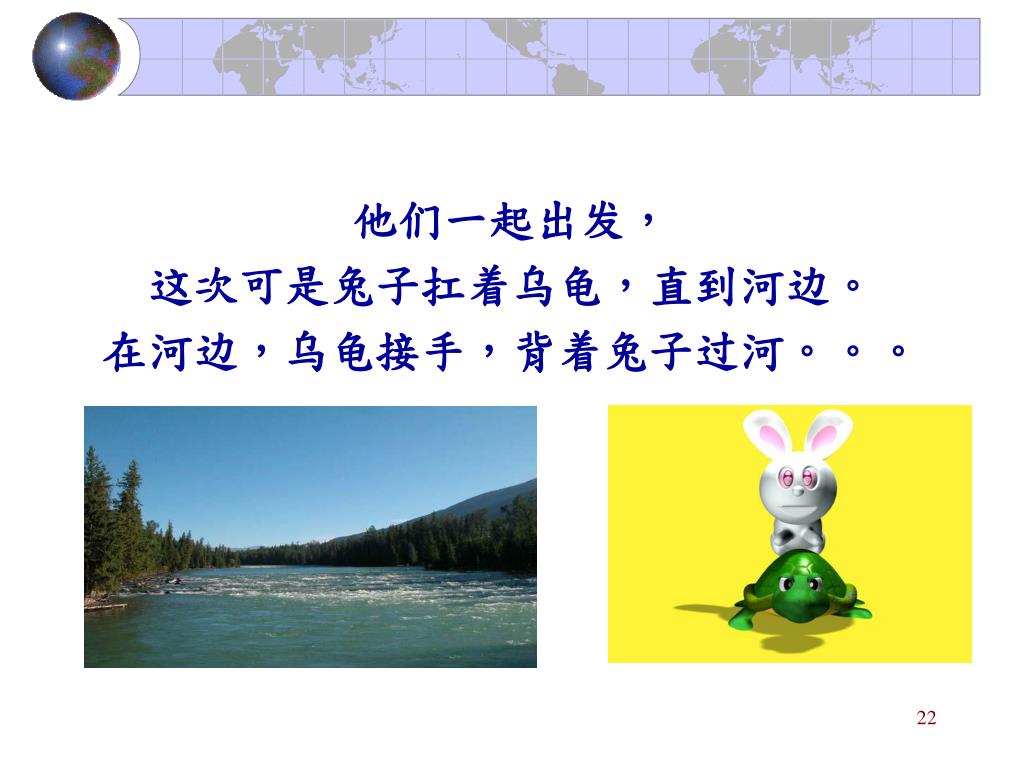 他们一起出发，
这次可是兔子扛着乌龟，直到河边。
在河边，乌龟接手，背着兔子过河。。。

22